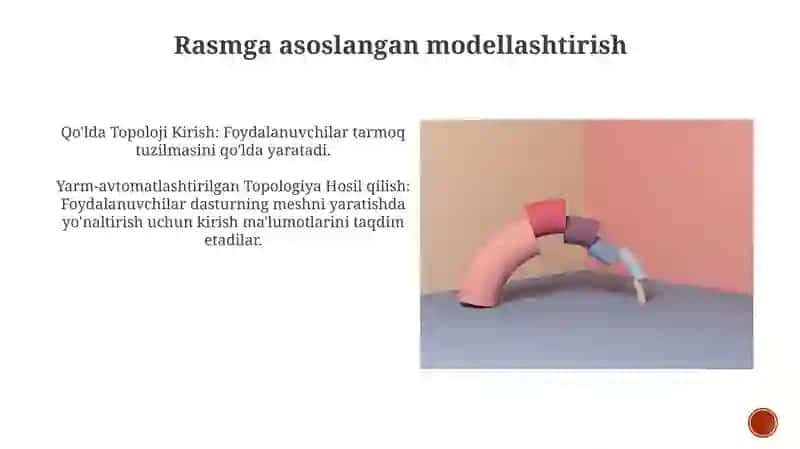 Rasmga asoslangan modellashtirish

Qo'lda Topoloji Kirish: Foydalanuvchilar tarmoq tuzilmasini qo'lda yaratadi.

Yarm-avtomatlashtirilgan Topologiya Hosil qilish: Foydalanuvchilar dasturning meshni yaratishda yo'naltirish uchun kirish ma'lumotlarini taqdim etadilar.